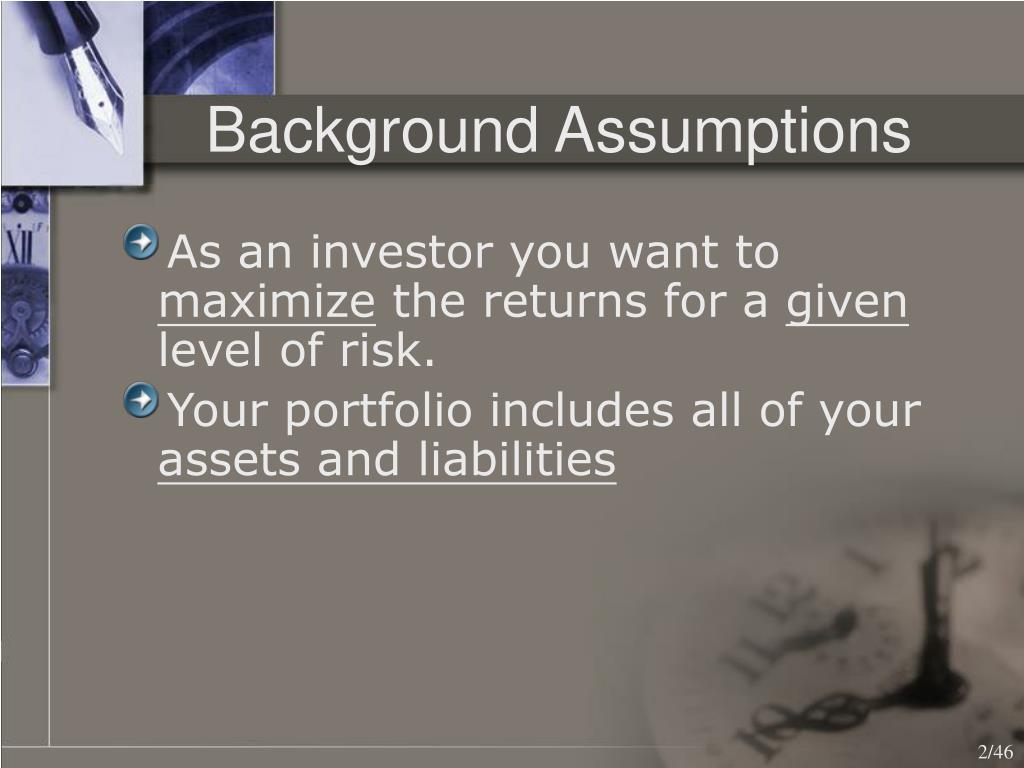 Background Assumptions

As an investor you want to maximize the returns for a given level of risk.

Your portfolio includes all of your assets and liabilities

2/46